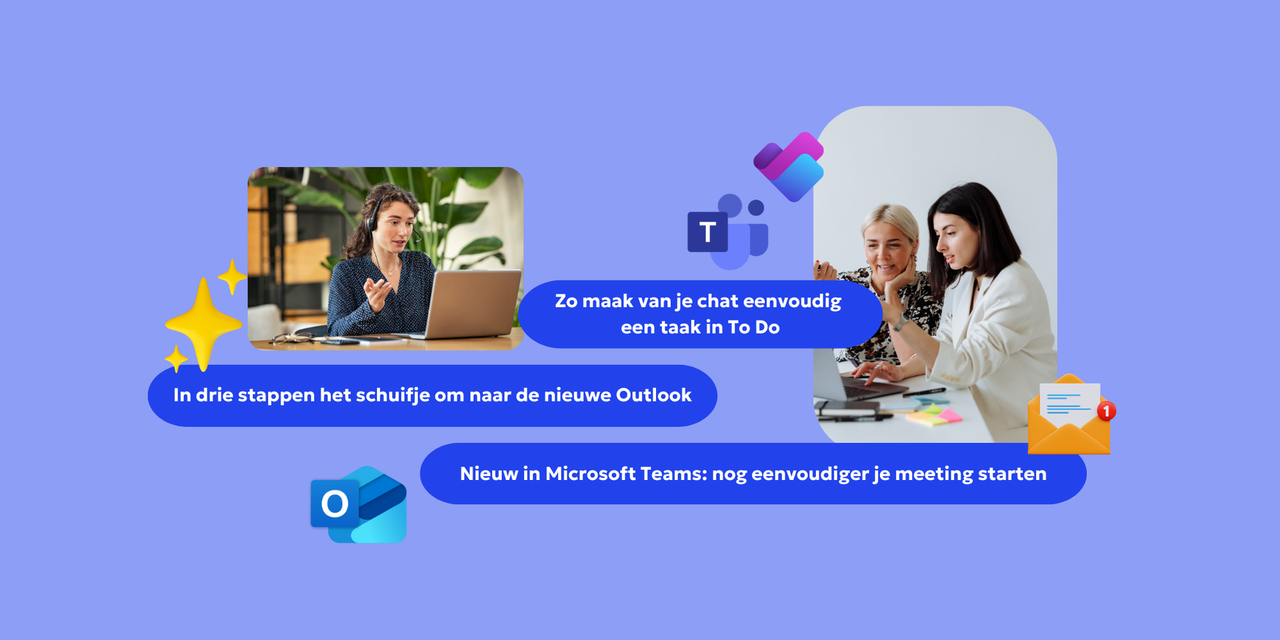 T

Zo maak van je chat eenvoudig een taak in To Do

In drie stappen het schuifje om naar de nieuwe Outlook

1

Nieuw in Microsoft Teams: nog eenvoudiger je meeting starten

O